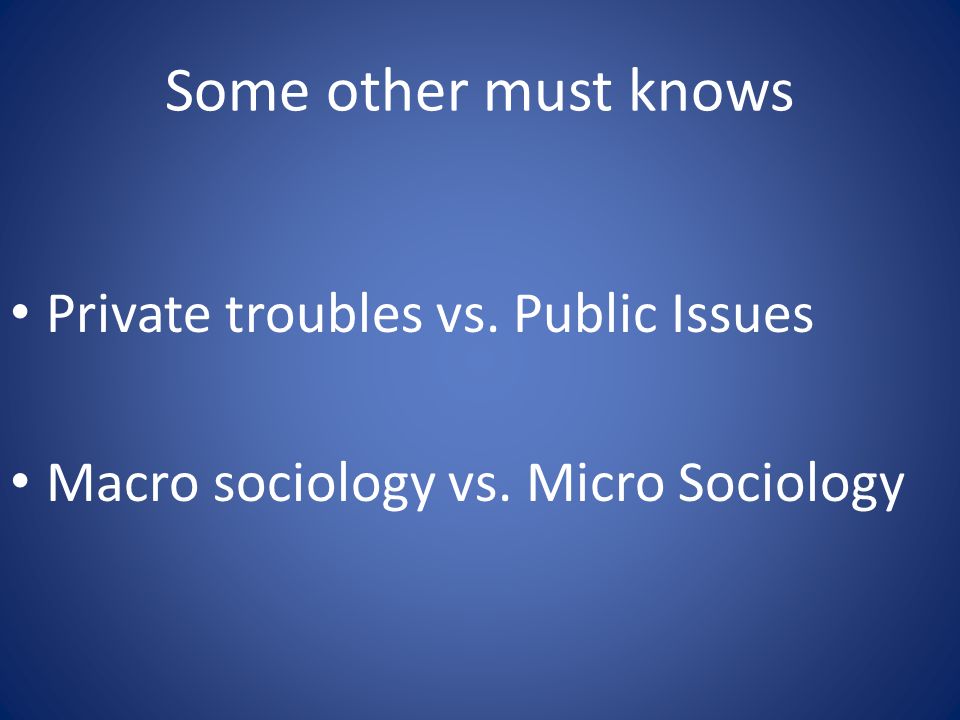 Some other must knows

• Private troubles vs. Public Issues

• Macro sociology vs. Micro Sociology